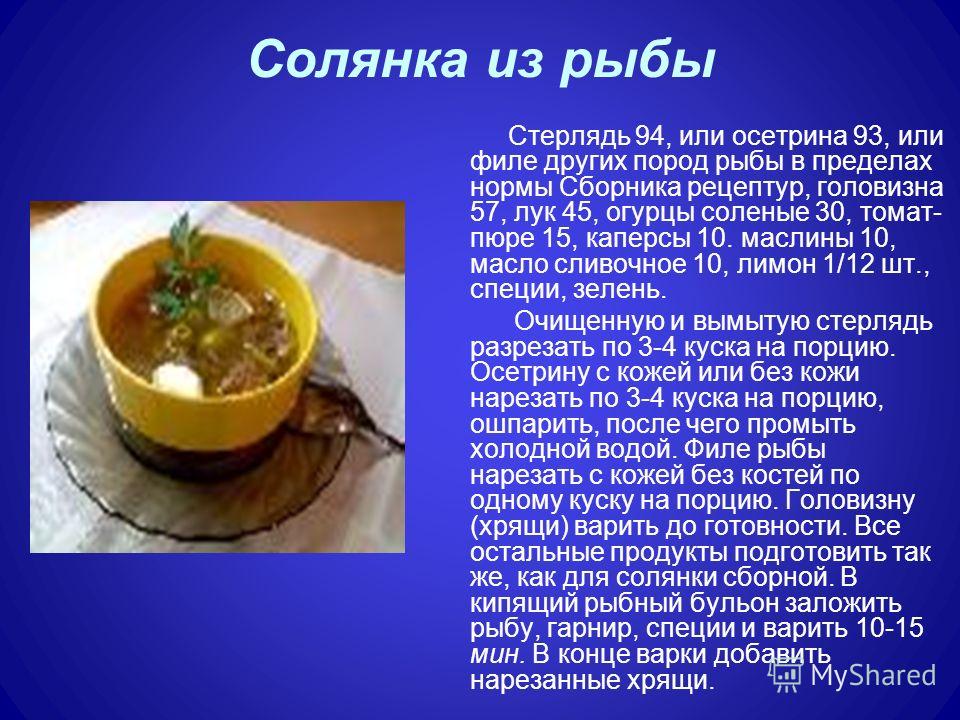 Солянка из рыбы

Стерлядь 94, или осетрина 93, или филе других пород рыбы в пределах нормы Сборника рецептур, головизна 57, лук 45, огурцы соленые 30, томат-пюре 15, каперсы 10. маслины 10, масло сливочное 10, лимон 1/12 шт., специи, зелень.

Очищенную и вымытую стерлядь разрезать по 3-4 куска на порцию. Осетрину с кожей или без кожи нарезать по 3-4 куска на порцию, ошпарить, после чего промыть холодной водой. Филе рыбы нарезать с кожей без костей по одному куску на порцию. Головизну (хрящи) варить до готовности. Все остальные продукты подготовить так же, как для солянки сборной. В кипящий рыбный бульон заложить рыбу, гарнир, специи и варить 10-15 мин. В конце варки добавить нарезанные хрящи.

MyShared